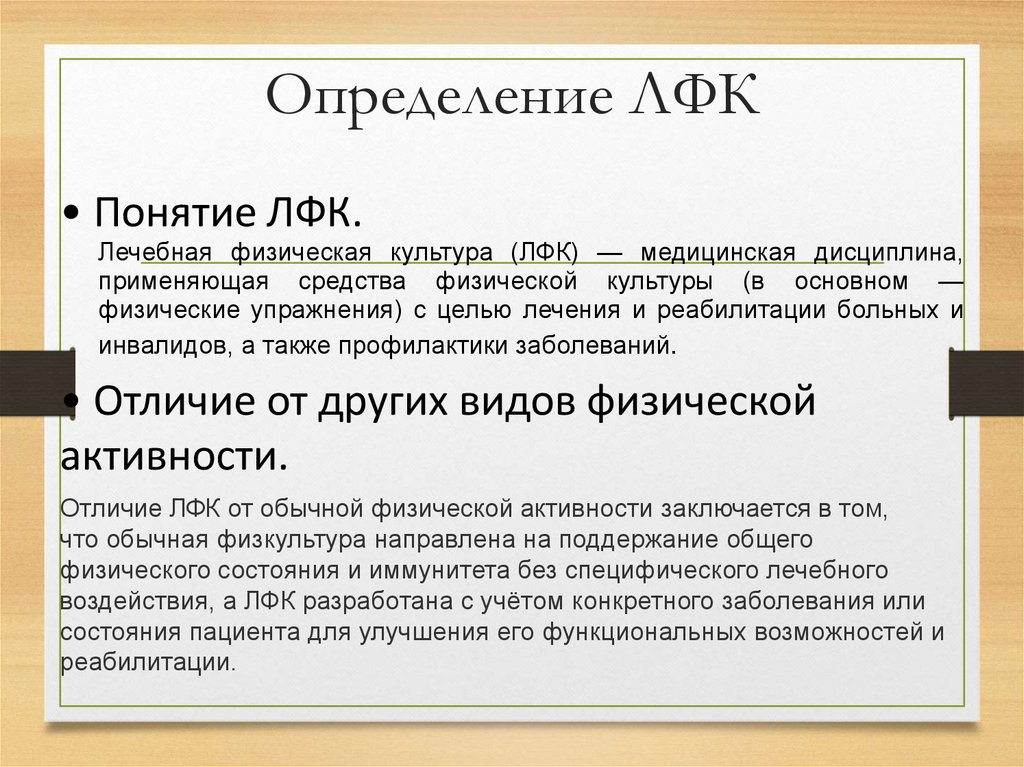 Определение ЛФК

• Понятие ЛФК.

Лечебная физическая культура (ЛФК) — медицинская дисциплина, применяющая средства физической культуры (в основном — физические упражнения) с целью лечения и реабилитации больных и инвалидов, а также профилактики заболеваний.

• Отличие от других видов физической активности.

Отличие ЛФК от обычной физической активности заключается в том, что обычная физкультура направлена на поддержание общего физического состояния и иммунитета без специфического лечебного воздействия, а ЛФК разработана с учётом конкретного заболевания или состояния пациента для улучшения его функциональных возможностей и реабилитации.